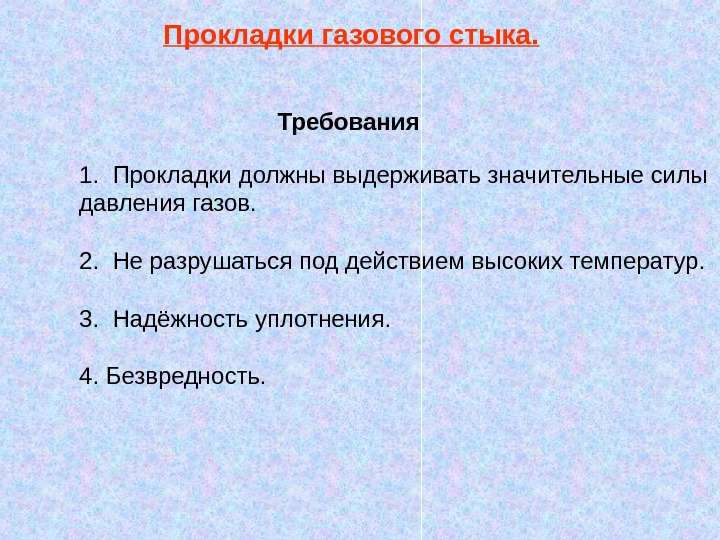 Прокладки газового стыка.

Требования

1. Прокладки должны выдерживать значительные силы давления газов.

2. Не разрушаться под действием высоких температур.

3. Надёжность уплотнения.

4. Безвредность.